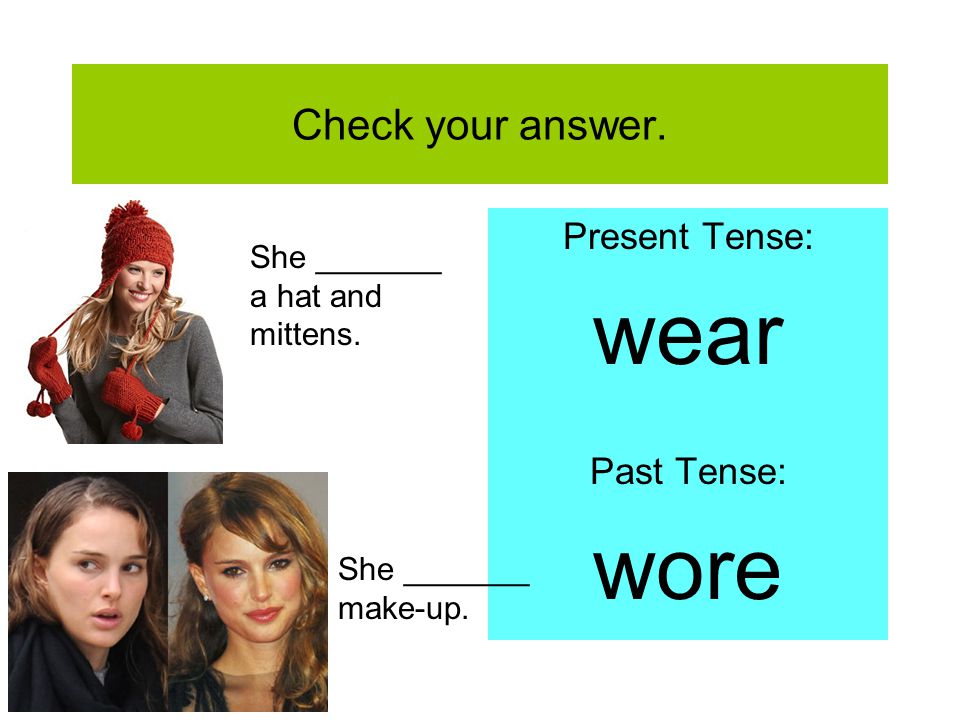 Check your answer.

She _______ a hat and mittens.

Present Tense:

wear

Past Tense:

wore

She _______ make-up.